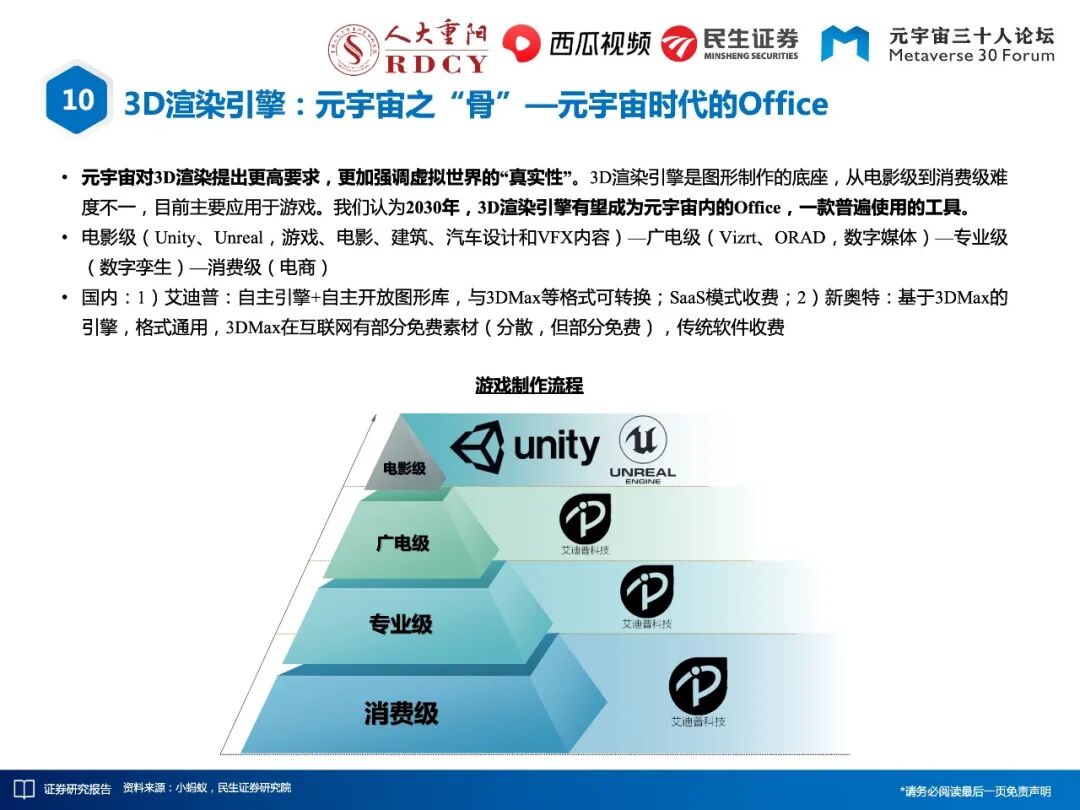 人大重阳 RDCY 西瓜视频 民生证券 MINSHENG SECURITIES 元宇宙三十人论坛 Metaverse 30 Forum

10 3D渲染引擎：元宇宙之“骨”—元宇宙时代的Office

• 元宇宙对3D渲染提出更高要求，更加强调虚拟世界的“真实性”。3D渲染引擎是图形制作的底座，从电影级到消费级难度不一，目前主要应用于游戏。我们认为2030年，3D渲染引擎有望成为元宇宙内的Office，一款普遍使用的工具。
• 电影级（Unity、Unreal，游戏、电影、建筑、汽车设计和VFX内容）—广电级（Vizrt、ORAD，数字媒体）—专业级（数字孪生）—消费级（电商）
• 国内：1）艾迪普：自主引擎+自主开放图形库，与3DMax等格式可转换；SaaS模式收费；2）新奥特：基于3DMax的引擎，格式通用，3DMax在互联网有部分免费素材（分散，但部分免费），传统软件收费

游戏制作流程

电影级 unity UNREAL ENGINE
广电级 艾迪普科技
专业级 艾迪普科技
消费级 艾迪普科技

证券研究报告 资料来源：小蚂蚁，民生证券研究院 *请务必阅读最后一页免责声明